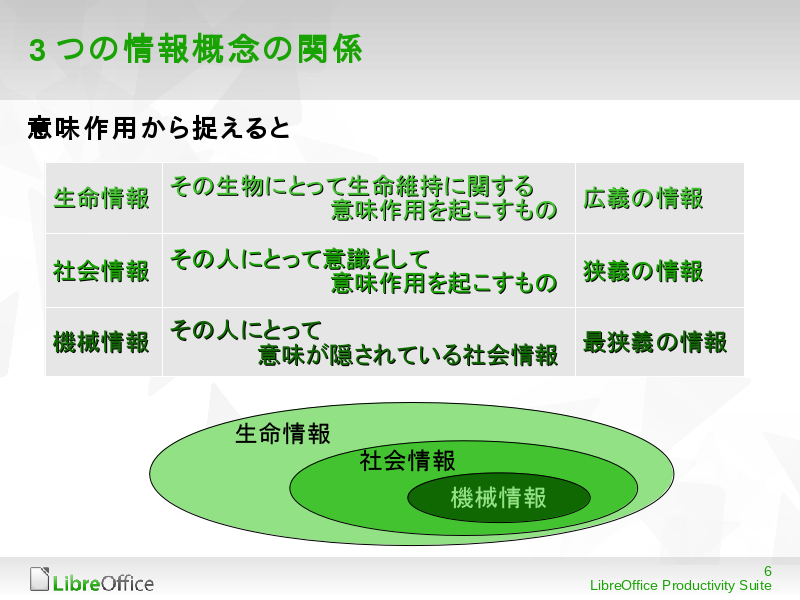 3 つの情報概念の関係

意味作用から捉えると

| 生命情報 | その生物にとって生命維持に関する意味作用を起こすもの | 広義の情報 |
|---|---|---|
| 社会情報 | その人にとって意識として意味作用を起こすもの | 狭義の情報 |
| 機械情報 | その人にとって意味が隠されている社会情報 | 最狭義の情報 |

生命情報

社会情報

機械情報

LibreOffice

6

LibreOffice Productivity Suite